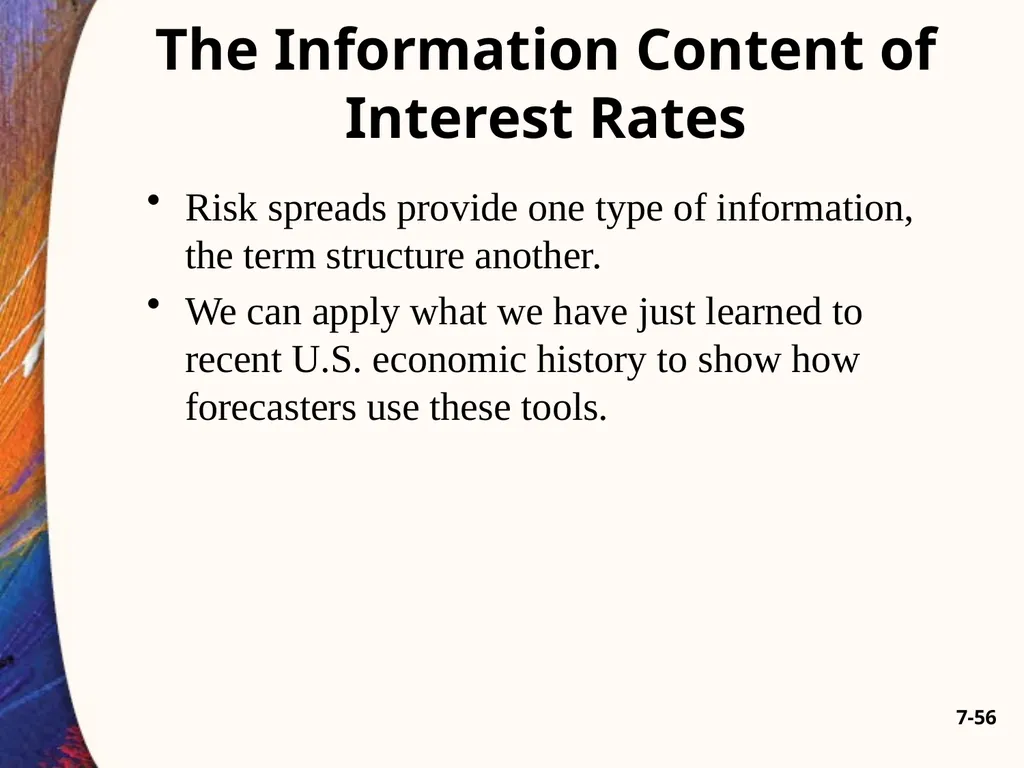 The Information Content of Interest Rates

• Risk spreads provide one type of information, the term structure another.

• We can apply what we have just learned to recent U.S. economic history to show how forecasters use these tools.

7-56